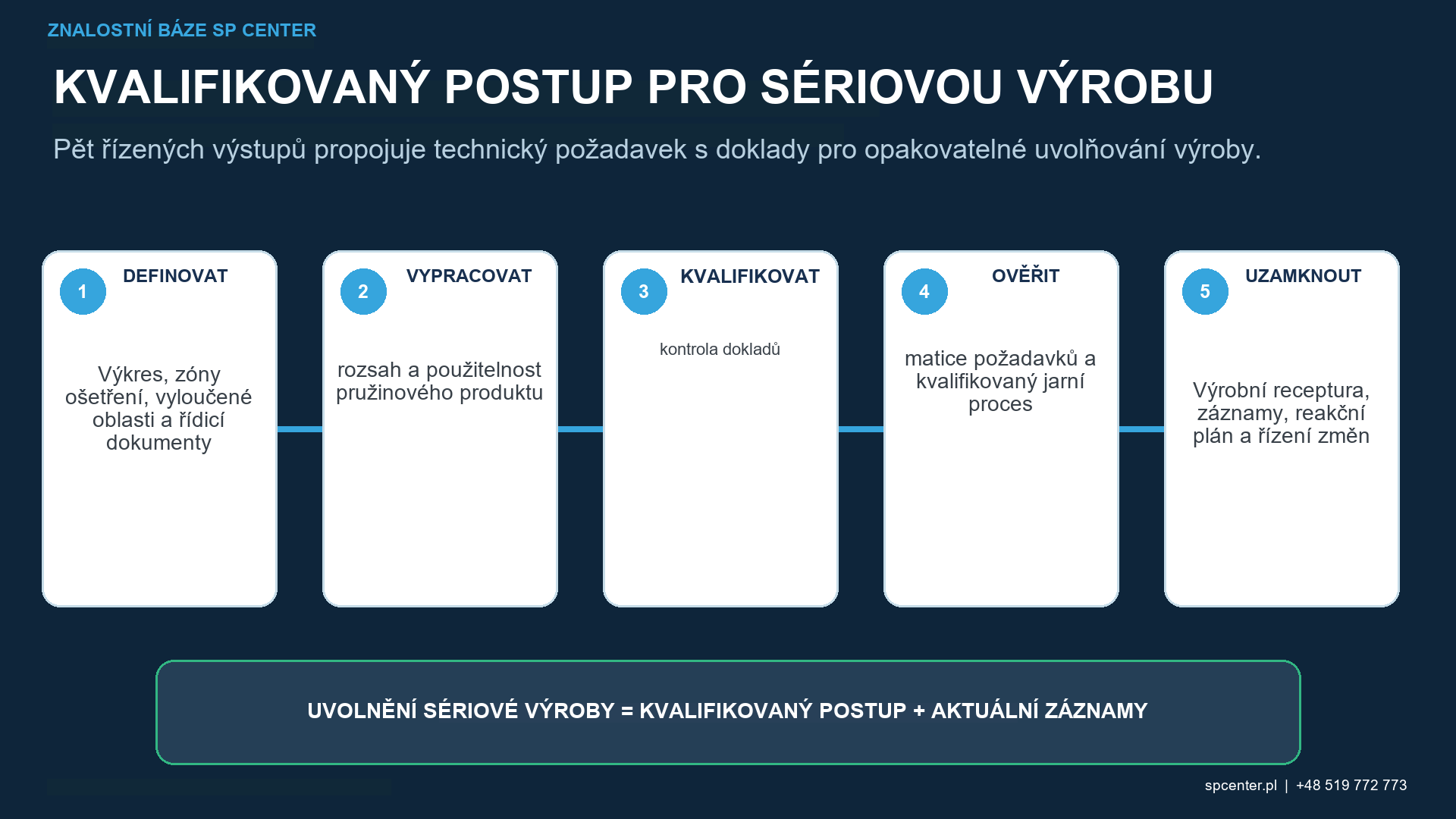 ZNALOSTNÍ BÁZE SP CENTER

KVALIFIKOVANÝ POSTUP PRO SÉRIOVOU VÝROBU

Pět řízených výstupů propojuje technický požadavek s doklady pro opakovatelné uvolňování výroby.

1
DEFINOVAT

Výkres, zóny ošetření, vyloučené oblasti a řídicí dokumenty

2
VYPRACOVAT

rozsah a použitelnost pružinového produktu

3
KVALIFIKOVAT

kontrola dokladů

4
OVĚŘIT

matice požadavků a kvalifikovaný jarní proces

5
UZAMKNOUT

Výrobní receptura, záznamy, reakční plán a řízení změn

UVOLNĚNÍ SÉRIOVÉ VÝROBY = KVALIFIKOVANÝ POSTUP + AKTUÁLNÍ ZÁZNAMY

spcenter.pl | +48 519 772 773